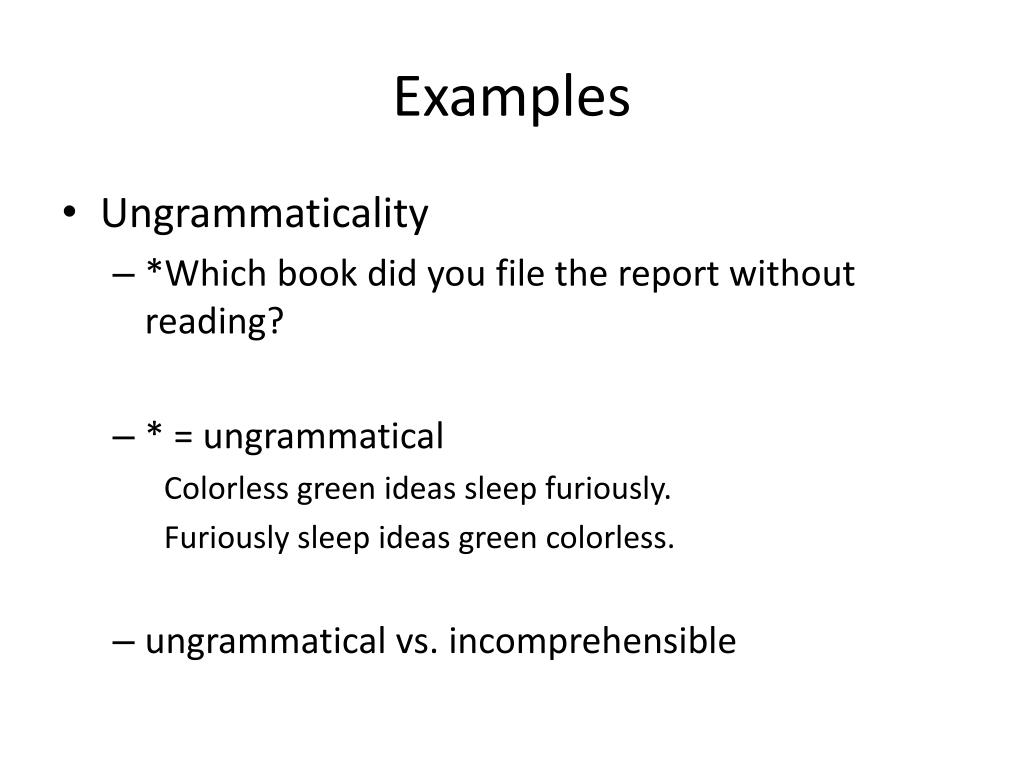 Examples

• Ungrammaticality
– *Which book did you file the report without reading?

– * = ungrammatical
Colorless green ideas sleep furiously.
Furiously sleep ideas green colorless.

– ungrammatical vs. incomprehensible